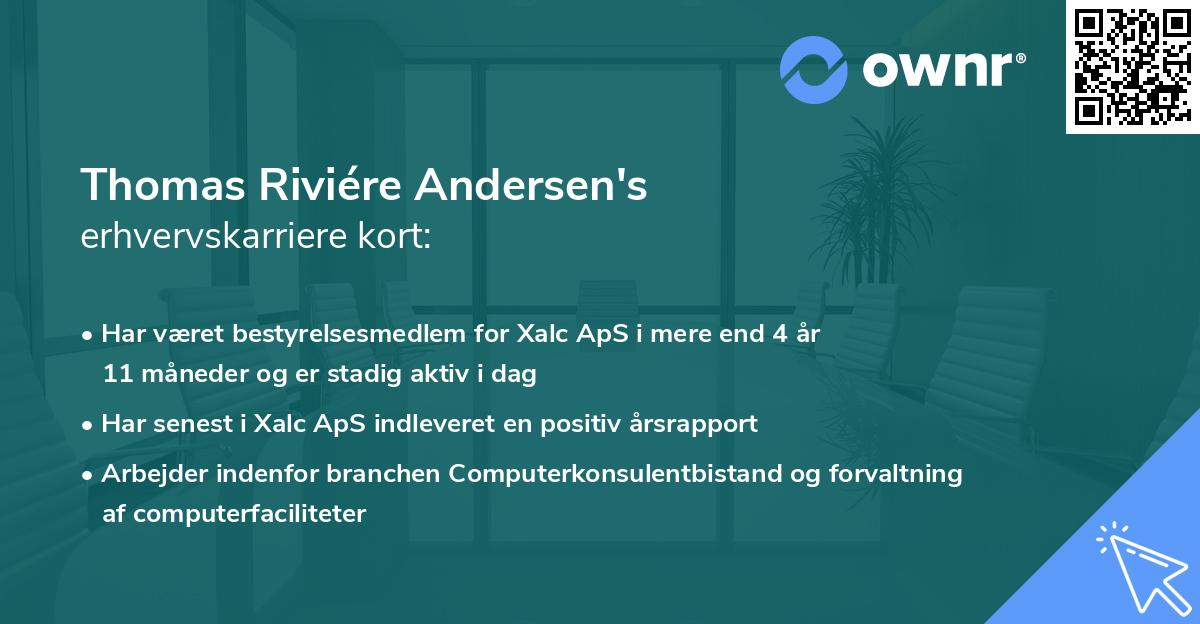 ownr®

Thomas Riviére Andersen's
erhvervskarriere kort:

• Har været bestyrelsesmedlem for Xalc ApS i mere end 4 år 11 måneder og er stadig aktiv i dag

• Har senest i Xalc ApS indleveret en positiv årsrapport

• Arbejder indenfor branchen Computerkonsulentbistand og forvaltning af computerfaciliteter